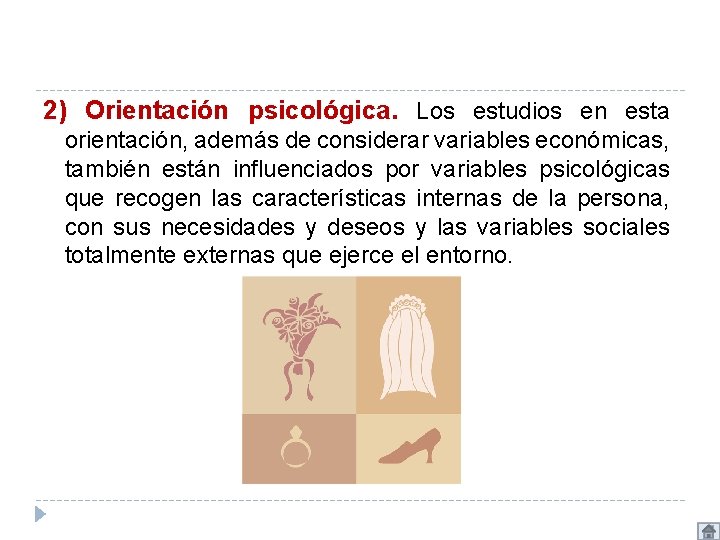 2) Orientación psicológica. Los estudios en esta orientación, además de considerar variables económicas, también están influenciados por variables psicológicas que recogen las características internas de la persona, con sus necesidades y deseos y las variables sociales totalmente externas que ejerce el entorno.